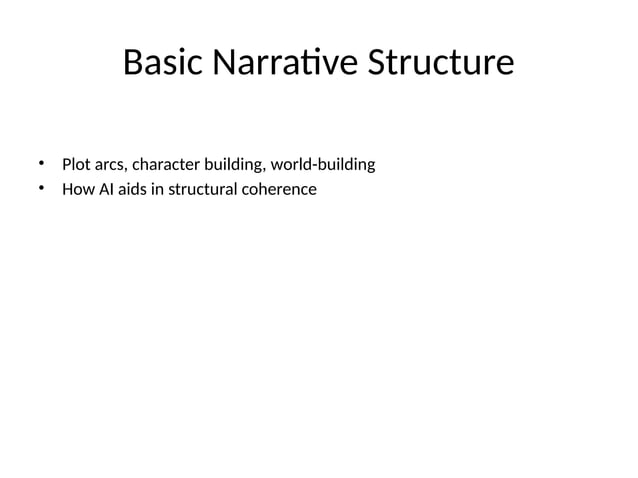 Basic Narrative Structure

• Plot arcs, character building, world-building
• How AI aids in structural coherence